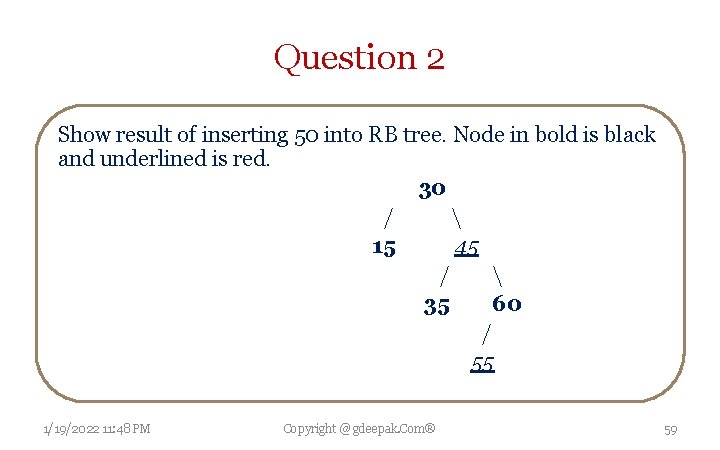 Question 2

Show result of inserting 50 into RB tree. Node in bold is black and underlined is red.

30
/ \
15 45
/ \
35 60
/
55

1/19/2022 11:48 PM

Copyright @ gdeepak.Com®

59